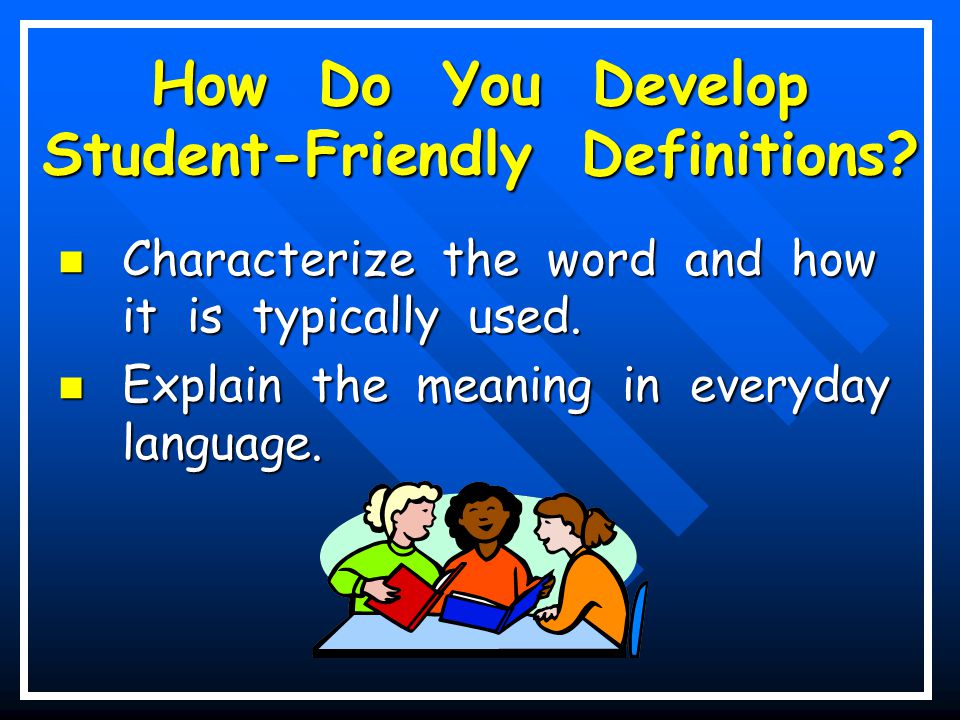 How Do You Develop Student-Friendly Definitions?

- Characterize the word and how it is typically used.
- Explain the meaning in everyday language.